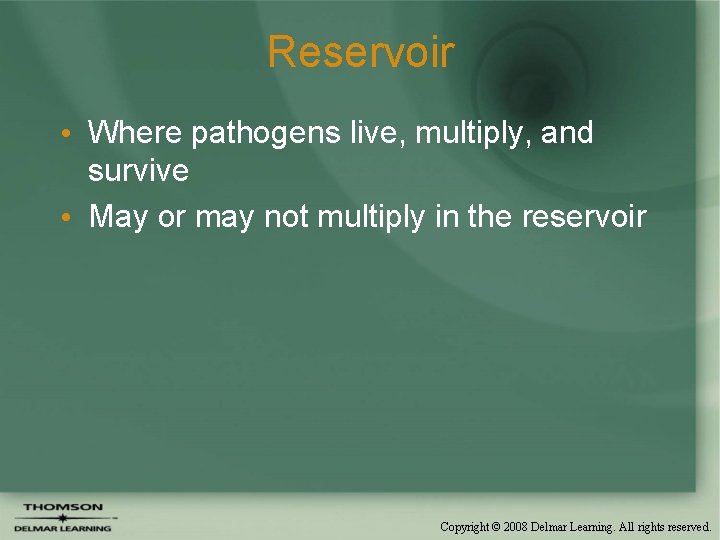 Reservoir

• Where pathogens live, multiply, and survive
• May or may not multiply in the reservoir

THOMSON
DELMAR LEARNING

Copyright © 2008 Delmar Learning. All rights reserved.